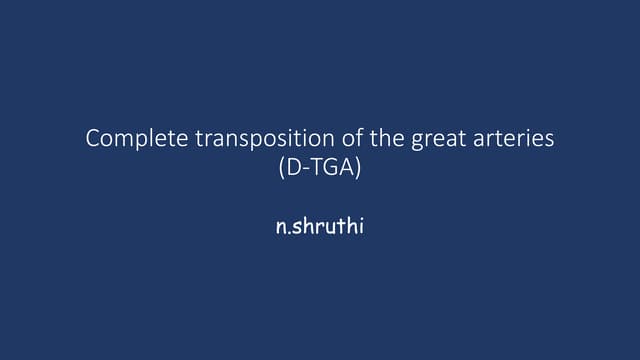 Complete transposition of the great arteries (D-TGA)

n.shruthi